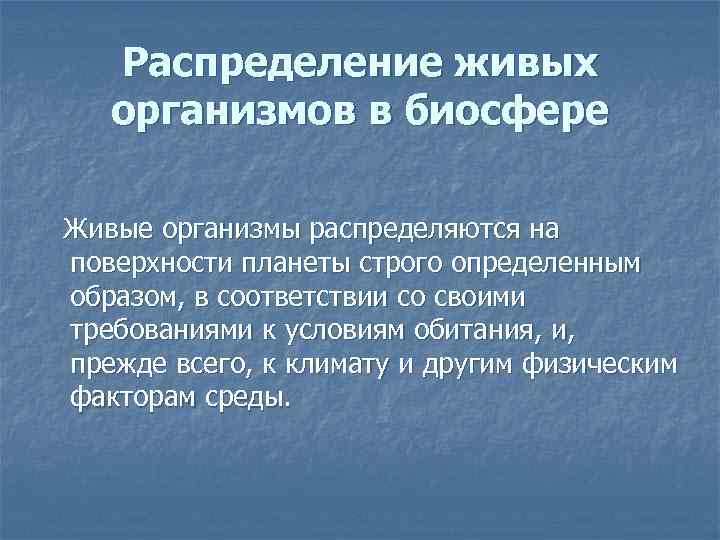 Распределение живых организмов в биосфере

Живые организмы распределяются на поверхности планеты строго определенным образом, в соответствии со своими требованиями к условиям обитания, и, прежде всего, к климату и другим физическим факторам среды.